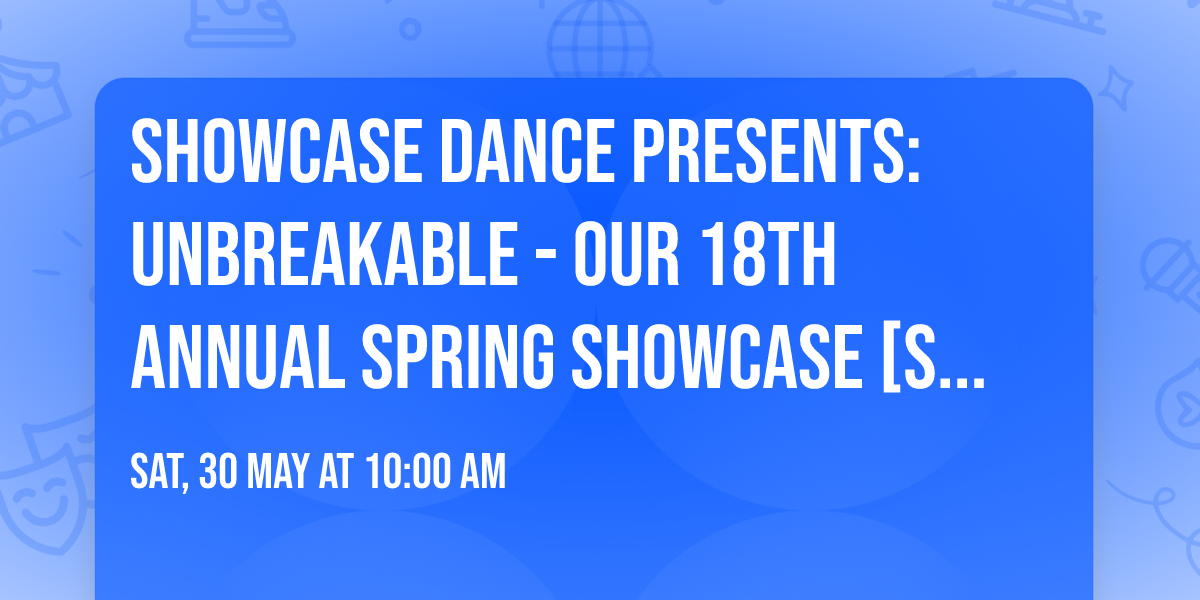 SHOWCASE DANCE PRESENTS: UNBREAKABLE - OUR 18TH ANNUAL SPRING SHOWCASE [S...

SAT, 30 MAY AT 10:00 AM